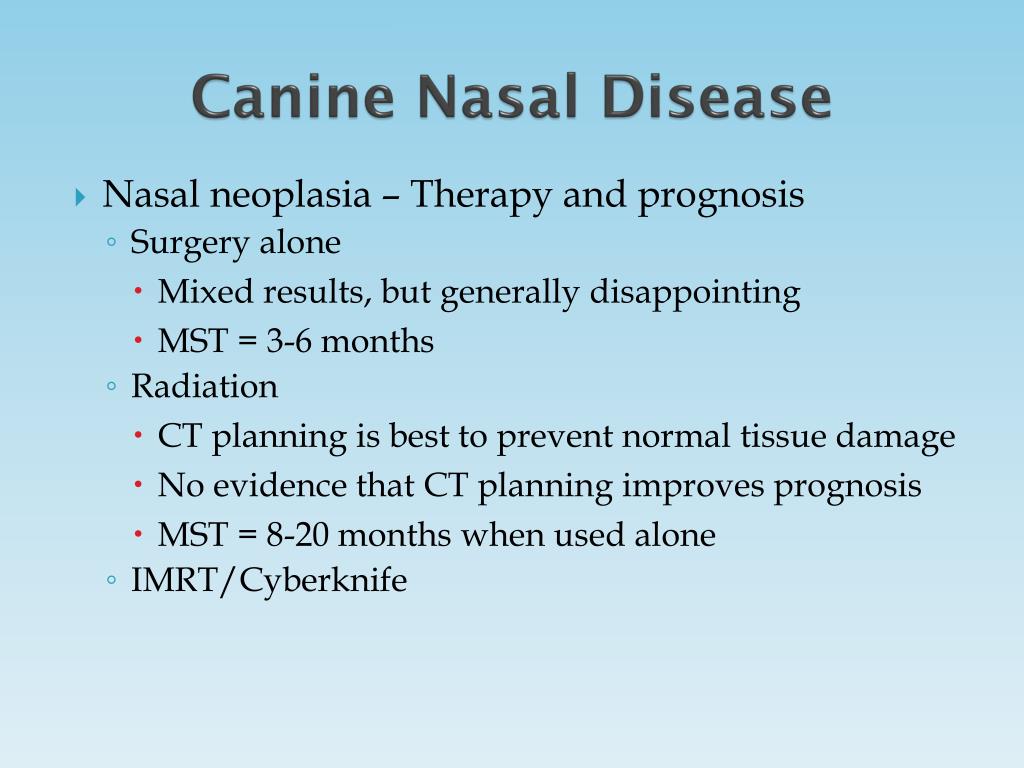 Canine Nasal Disease

Nasal neoplasia – Therapy and prognosis
Surgery alone
Mixed results, but generally disappointing
MST = 3-6 months
Radiation
CT planning is best to prevent normal tissue damage
No evidence that CT planning improves prognosis
MST = 8-20 months when used alone
IMRT/Cyberknife